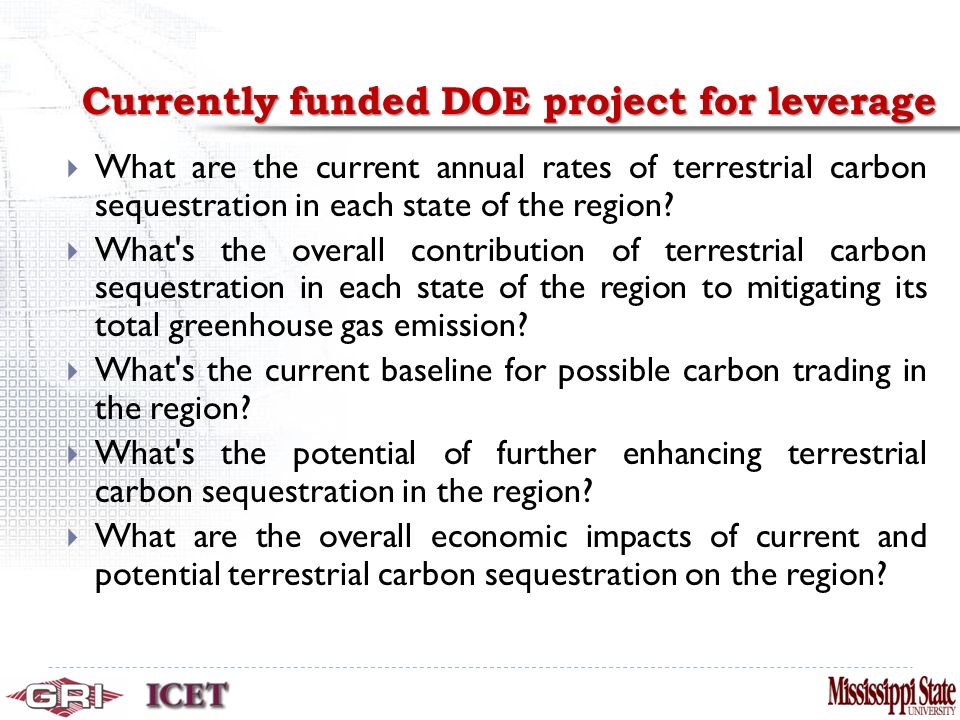 Currently funded DOE project for leverage

What are the current annual rates of terrestrial carbon sequestration in each state of the region?

What's the overall contribution of terrestrial carbon sequestration in each state of the region to mitigating its total greenhouse gas emission?

What's the current baseline for possible carbon trading in the region?

What's the potential of further enhancing terrestrial carbon sequestration in the region?

What are the overall economic impacts of current and potential terrestrial carbon sequestration on the region?

GRI ICET

Mississippi State UNIVERSITY